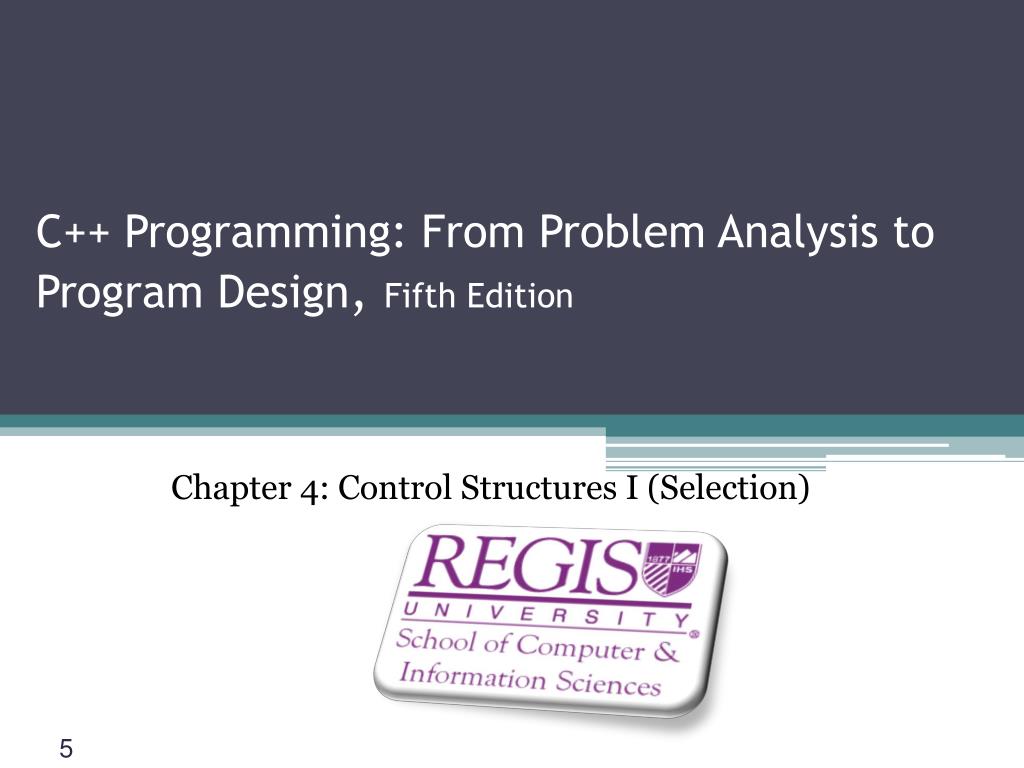 C++ Programming: From Problem Analysis to Program Design, Fifth Edition

Chapter 4: Control Structures I (Selection)

REGIS 1877 IHS
UNIVERSITY
School of Computer & Information Sciences

5